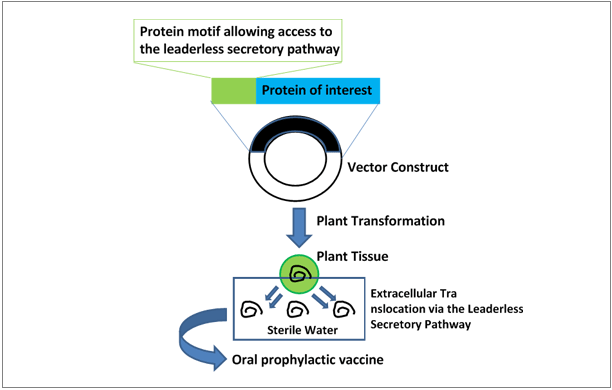 Protein motif allowing access to the leaderless secretory pathway

Protein of interest

Vector Construct

Plant Transformation

Plant Tissue

Extracellular Tra nslocation via the Leaderless Secretory Pathway

Sterile Water

Oral prophylactic vaccine